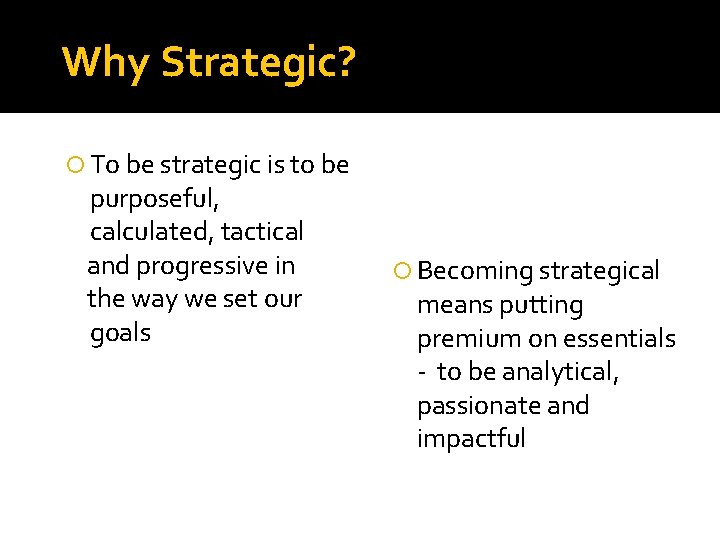 Why Strategic?

To be strategic is to be purposeful, calculated, tactical and progressive in the way we set our goals

Becoming strategical means putting premium on essentials - to be analytical, passionate and impactful